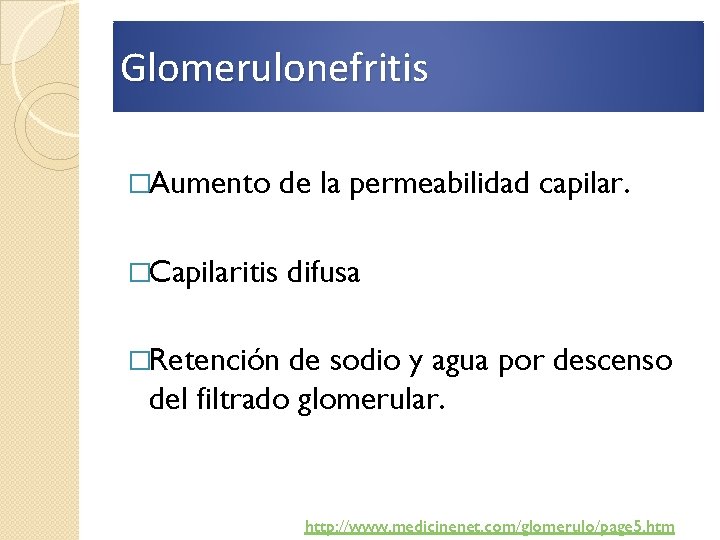 Glomerulonefritis

□Aumento de la permeabilidad capilar.

□Capilaritis difusa

□Retención de sodio y agua por descenso del filtrado glomerular.

http://www.medicinenet.com/glomerulo/page5.htm